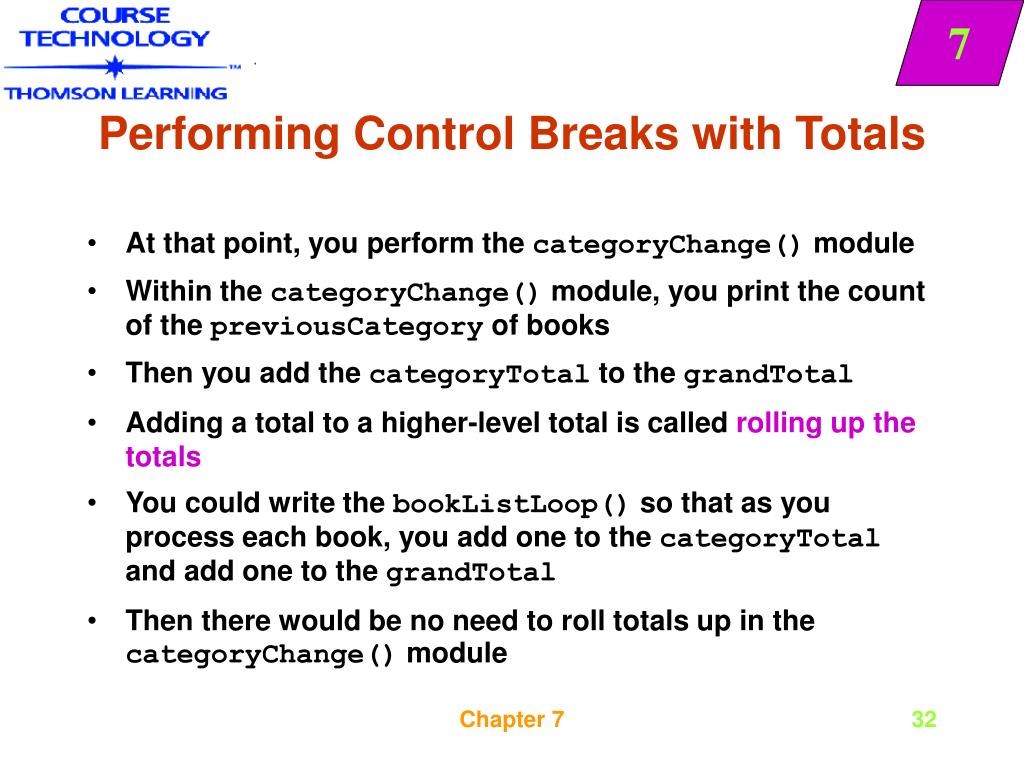 COURSE TECHNOLOGY
THOMSON LEARNING

7

Performing Control Breaks with Totals

• At that point, you perform the categoryChange() module
• Within the categoryChange() module, you print the count of the previousCategory of books
• Then you add the categoryTotal to the grandTotal
• Adding a total to a higher-level total is called rolling up the totals
• You could write the bookListLoop() so that as you process each book, you add one to the categoryTotal and add one to the grandTotal
• Then there would be no need to roll totals up in the categoryChange() module

Chapter 7

32